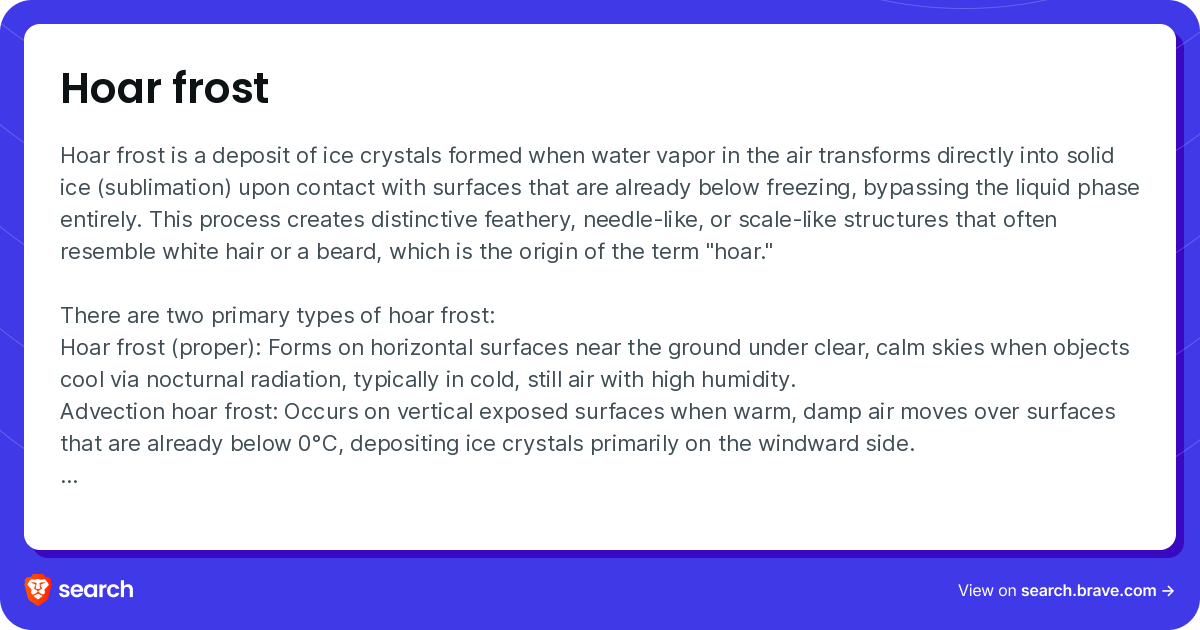 Hoar frost

Hoar frost is a deposit of ice crystals formed when water vapor in the air transforms directly into solid ice (sublimation) upon contact with surfaces that are already below freezing, bypassing the liquid phase entirely. This process creates distinctive feathery, needle-like, or scale-like structures that often resemble white hair or a beard, which is the origin of the term "hoar."

There are two primary types of hoar frost:
Hoar frost (proper): Forms on horizontal surfaces near the ground under clear, calm skies when objects cool via nocturnal radiation, typically in cold, still air with high humidity.
Advection hoar frost: Occurs on vertical exposed surfaces when warm, damp air moves over surfaces that are already below 0°C, depositing ice crystals primarily on the windward side.
...

search

View on search.brave.com →